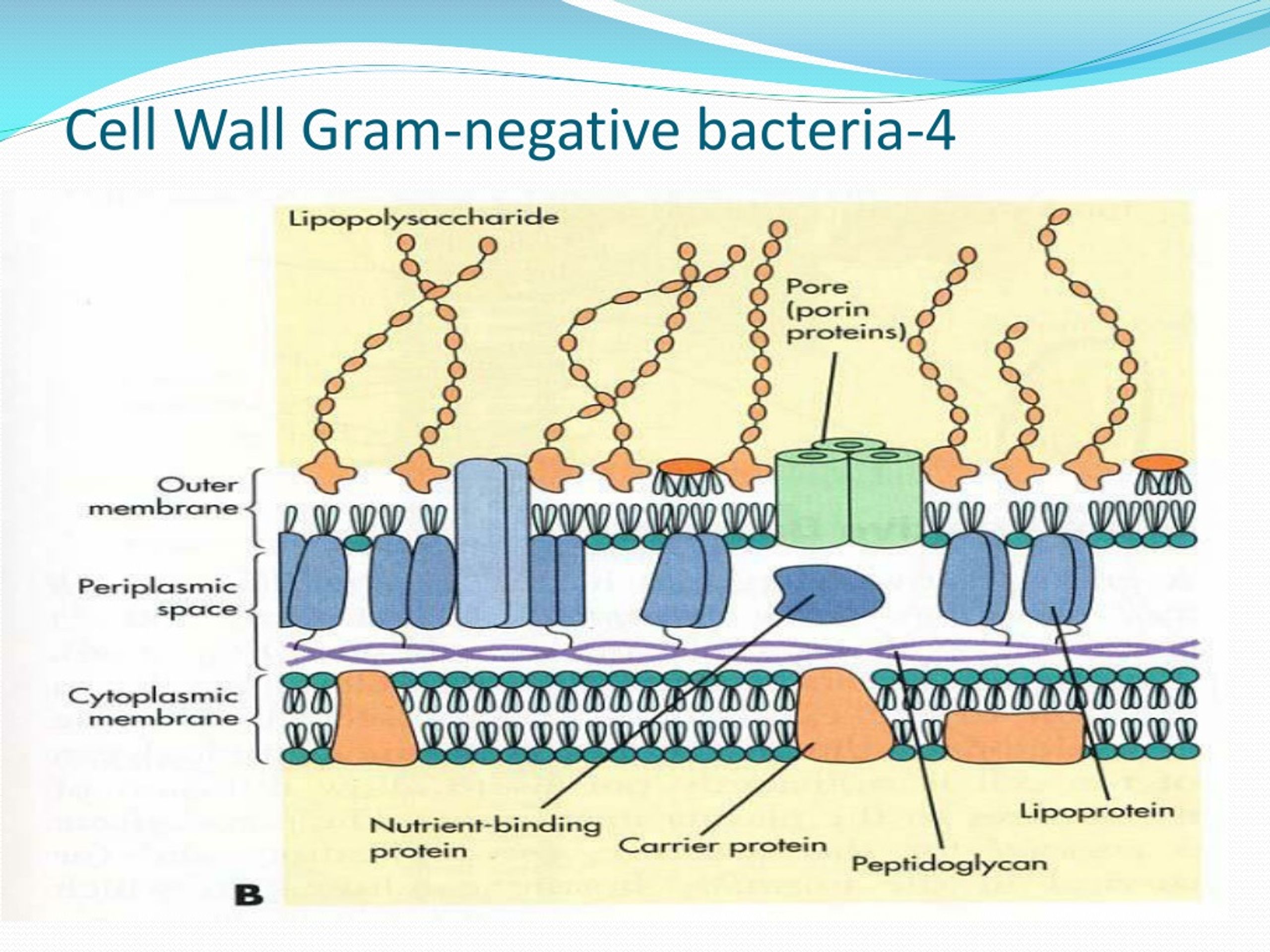 Cell Wall Gram-negative bacteria-4

Lipopolysaccharide

Pore (porin proteins)

Outer membrane

Periplasmic space

Cytoplasmic membrane

Nutrient-binding protein

Carrier protein

Peptidoglycan

Lipoprotein

B